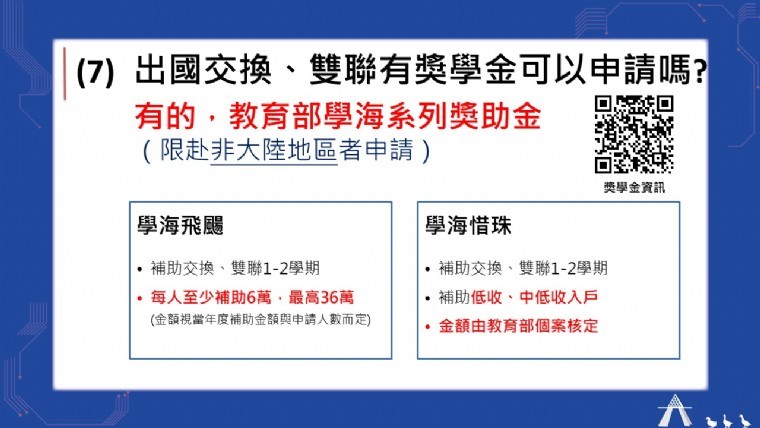 (7) 出國交換、雙聯有獎學金可以申請嗎?

有的，教育部學海系列獎助金
(限赴非大陸地區者申請)

獎學金資訊

學海飛颺

• 補助交換、雙聯1-2學期
• 每人至少補助6萬，最高36萬
(金額視當年度補助金額與申請人數而定)

學海惜珠

• 補助交換、雙聯1-2學期
• 補助低收、中低收入戶
• 金額由教育部個案核定